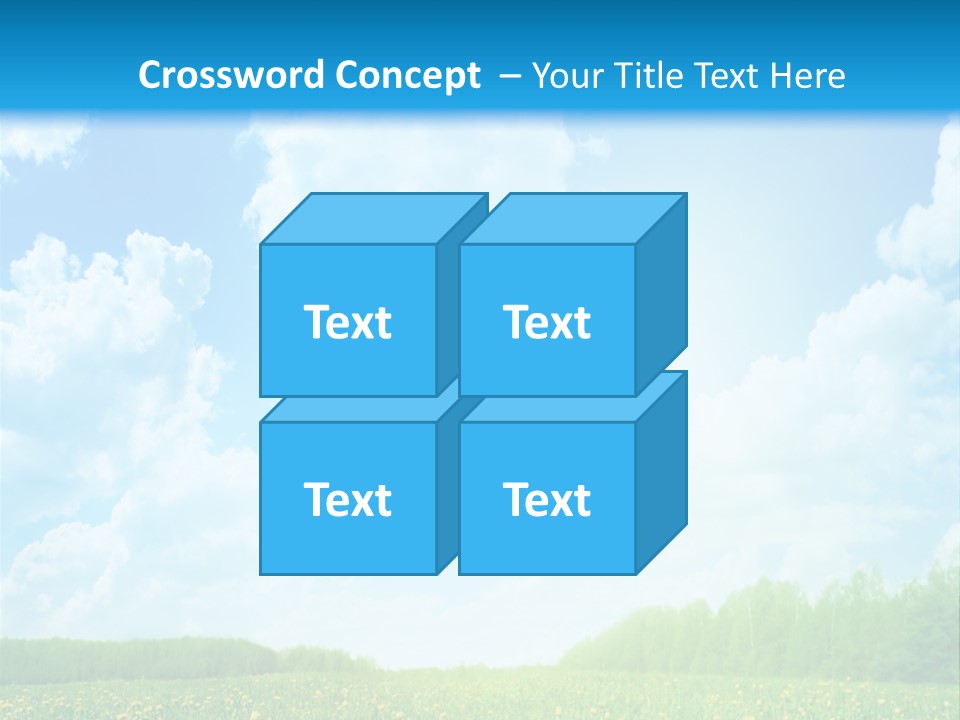 Crossword Concept – Your Title Text Here

Text

Text

Text

Text